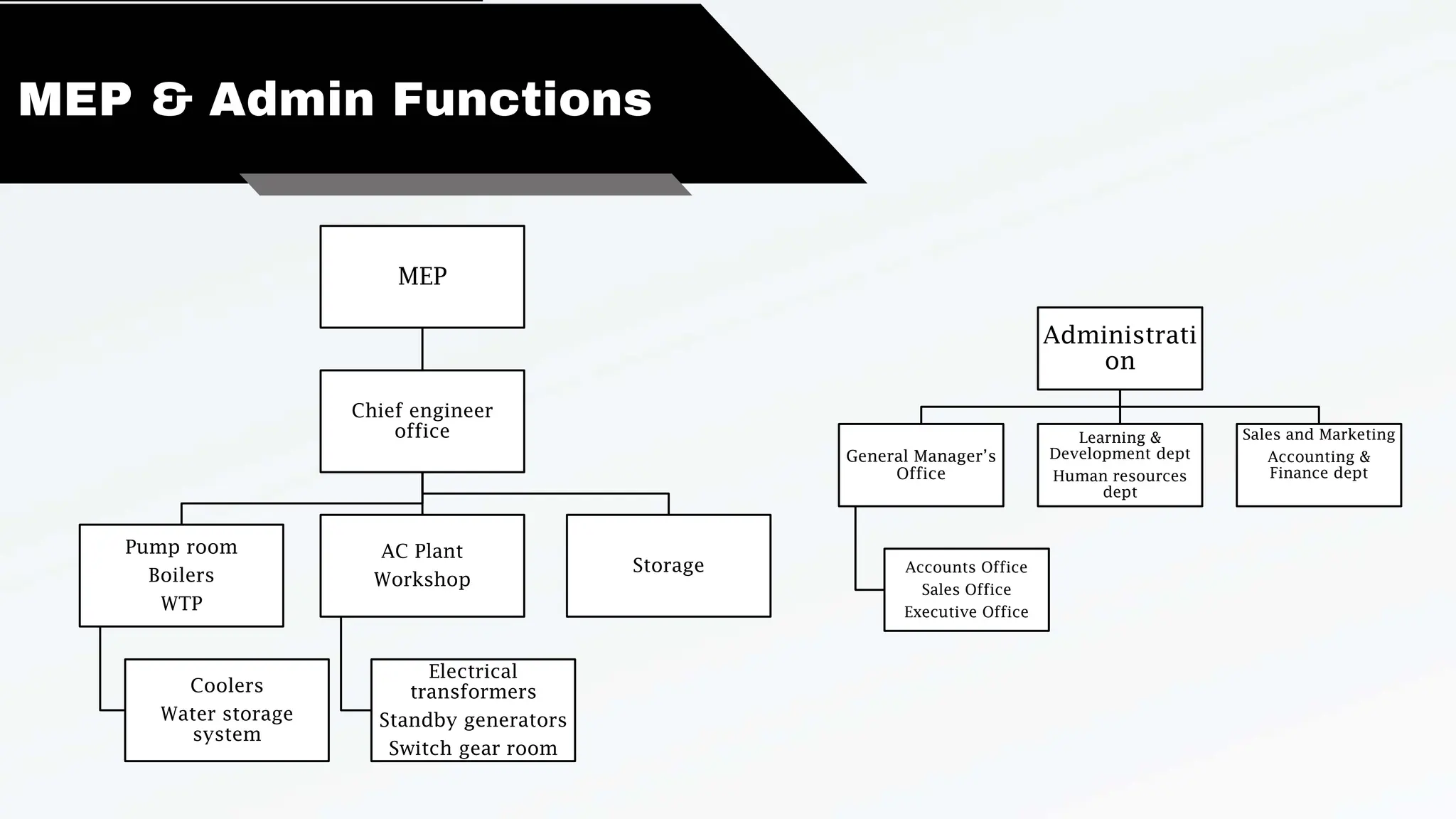 MEP & Admin Functions

MEP

Chief engineer office

Pump room
Boilers
WTP

AC Plant
Workshop

Storage

Coolers
Water storage system

Electrical transformers
Standby generators
Switch gear room

Administrati on

General Manager's Office

Learning & Development dept
Human resources dept

Sales and Marketing
Accounting & Finance dept

Accounts Office
Sales Office
Executive Office